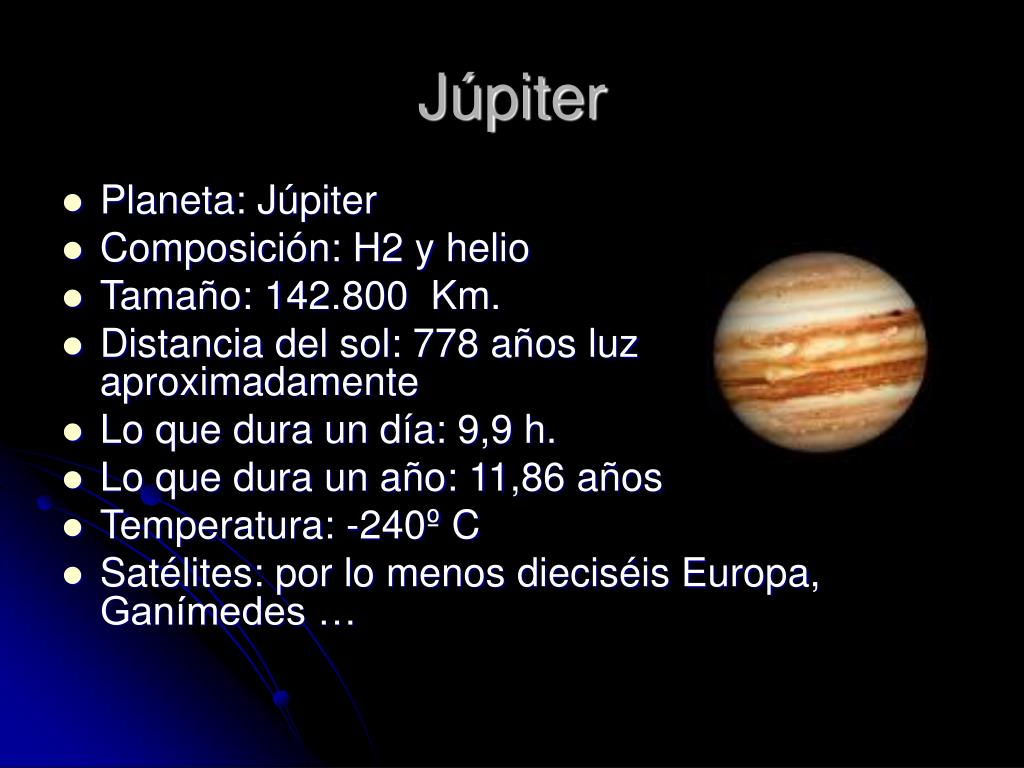 Júpiter

- Planeta: Júpiter
- Composición: H2 y helio
- Tamaño: 142.800 Km.
- Distancia del sol: 778 años luz aproximadamente
- Lo que dura un día: 9,9 h.
- Lo que dura un año: 11,86 años
- Temperatura: -240º C
- Satélites: por lo menos dieciséis Europa, Ganímedes …